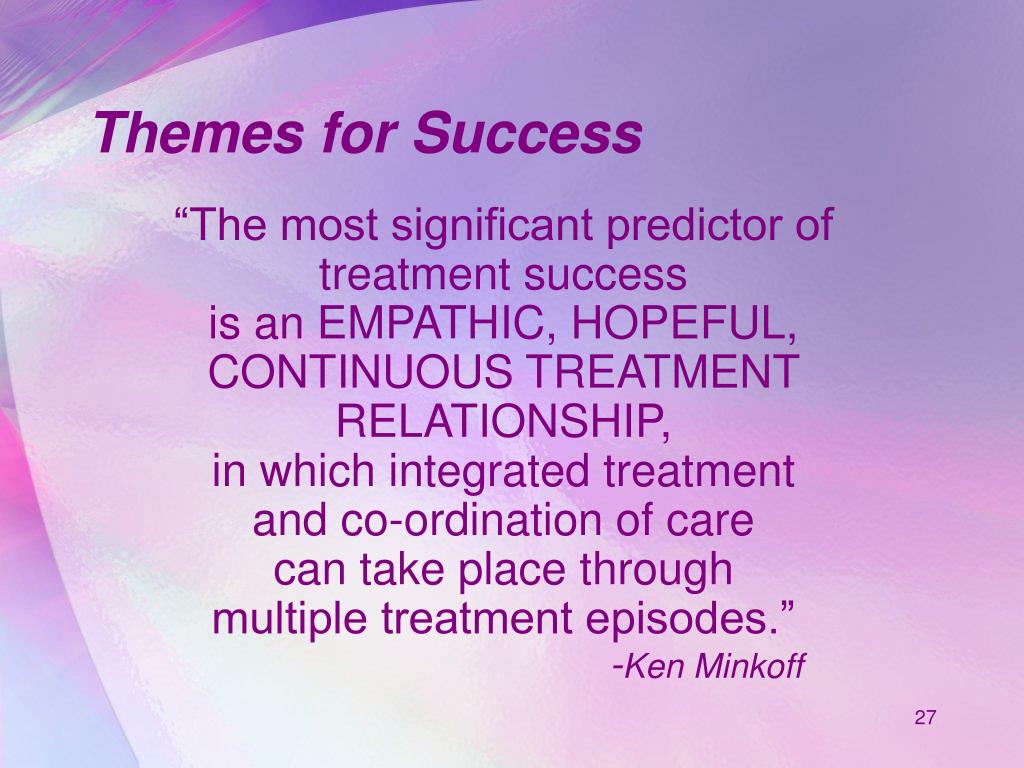 Themes for Success

“The most significant predictor of treatment success
is an EMPATHIC, HOPEFUL, CONTINUOUS TREATMENT RELATIONSHIP,
in which integrated treatment
and co-ordination of care
can take place through
multiple treatment episodes.”

-Ken Minkoff

27